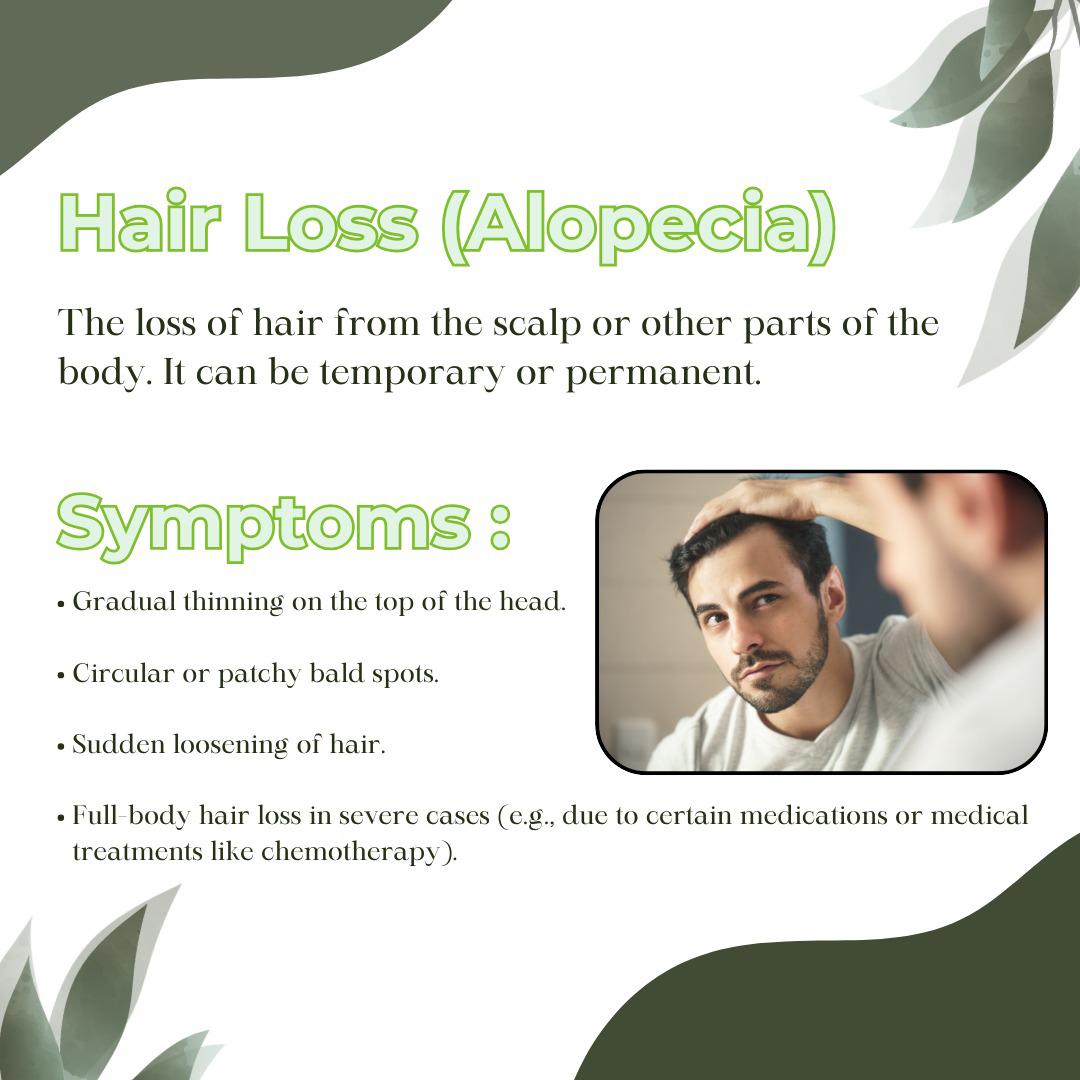 Hair Loss (Alopecia)

The loss of hair from the scalp or other parts of the body. It can be temporary or permanent.

Symptoms :

• Gradual thinning on the top of the head.

• Circular or patchy bald spots.

• Sudden loosening of hair.

• Full-body hair loss in severe cases (e.g., due to certain medications or medical treatments like chemotherapy).